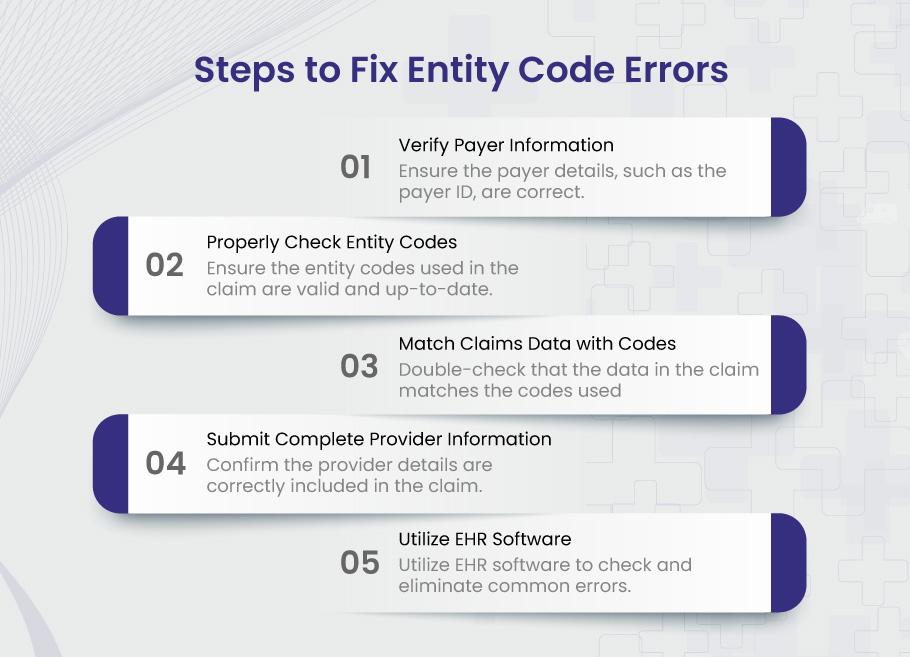 Steps to Fix Entity Code Errors

01
Verify Payer Information
Ensure the payer details, such as the payer ID, are correct.

02
Properly Check Entity Codes
Ensure the entity codes used in the claim are valid and up-to-date.

03
Match Claims Data with Codes
Double-check that the data in the claim matches the codes used

04
Submit Complete Provider Information
Confirm the provider details are correctly included in the claim.

05
Utilize EHR Software
Utilize EHR software to check and eliminate common errors.